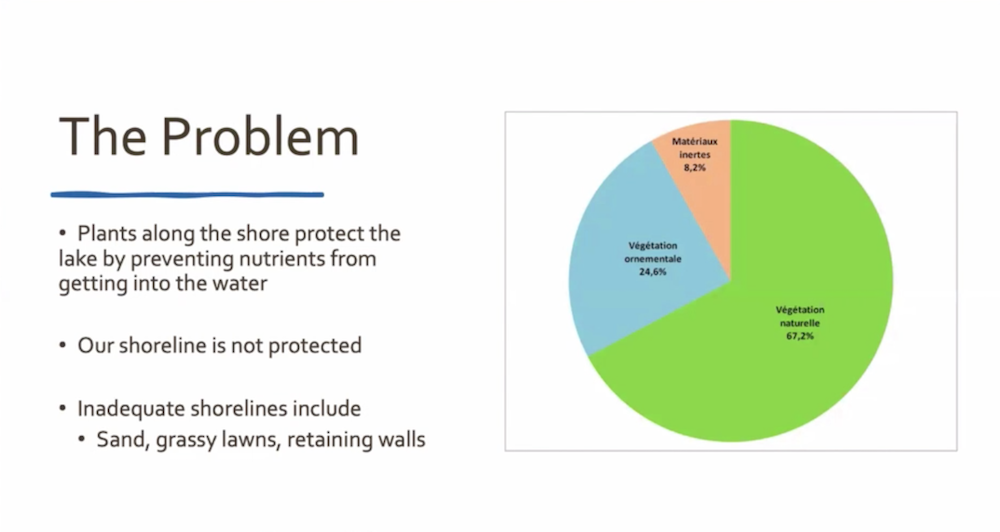 The Problem

• Plants along the shore protect the lake by preventing nutrients from getting into the water

• Our shoreline is not protected

• Inadequate shorelines include
  • Sand, grassy lawns, retaining walls

Matériaux inertes 8,2%

Végétation ornementale 24,6%

Végétation naturelle 67,2%